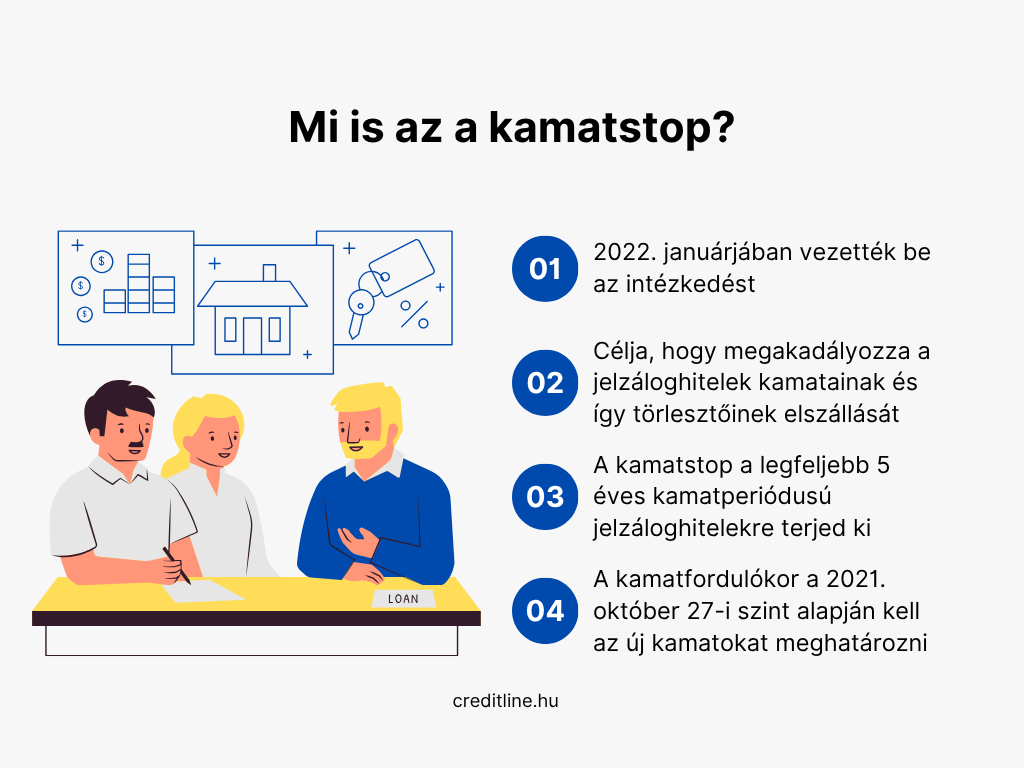 Mi is az a kamatstop?

$ $ $ % LOAN

01 2022. januárjában vezették be az intézkedést

02 Célja, hogy megakadályozza a jelzáloghitelek kamatainak és így törlesztőinek elszállását

03 A kamatstop a legfeljebb 5 éves kamatperiódusú jelzáloghitelekre terjed ki

04 A kamatfordulókor a 2021. október 27-i szint alapján kell az új kamatokat meghatározni

creditline.hu